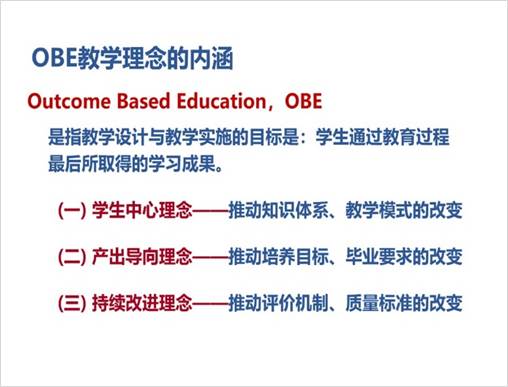 OBE教学理念的内涵

Outcome Based Education，OBE

是指教学设计与教学实施的目标是：学生通过教育过程最后所取得的学习成果。

(一) 学生中心理念——推动知识体系、教学模式的改变

(二) 产出导向理念——推动培养目标、毕业要求的改变

(三) 持续改进理念——推动评价机制、质量标准的改变